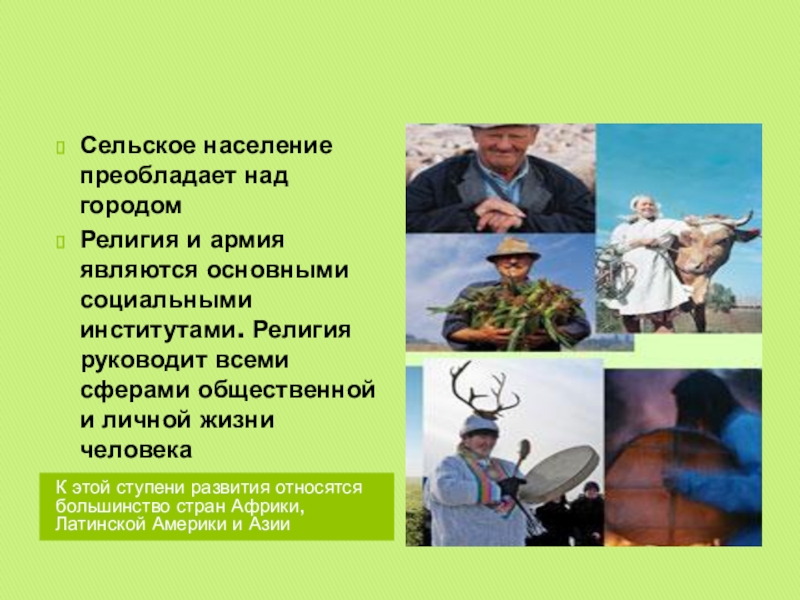 Сельское население преобладает над городом

Религия и армия являются основными социальными институтами. Религия руководит всеми сферами общественной и личной жизни человека

К этой ступени развития относятся большинство стран Африки, Латинской Америки и Азии